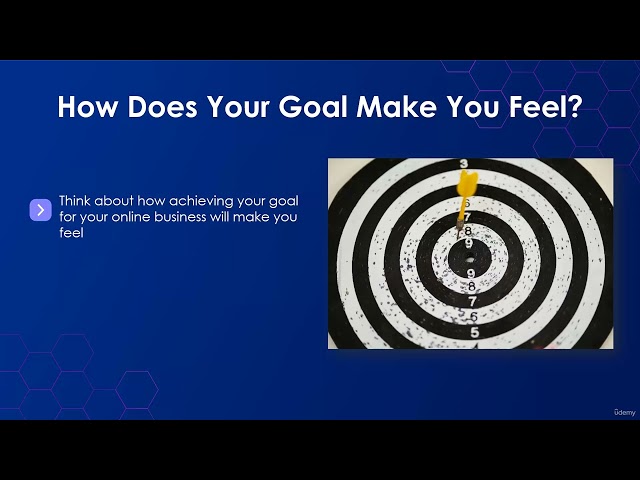 How Does Your Goal Make You Feel?

Think about how achieving your goal for your online business will make you feel

3
6
7
8
9
9
8
7
6
5

ûdemy